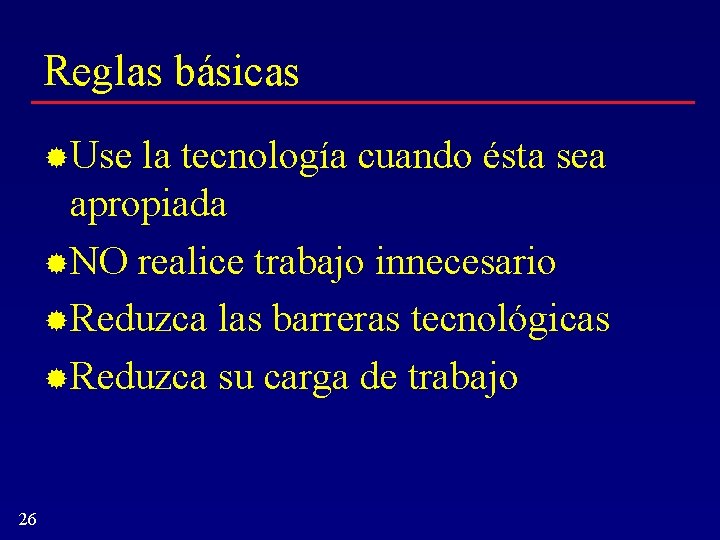 Reglas básicas

Use la tecnología cuando ésta sea apropiada

NO realice trabajo innecesario

Reduzca las barreras tecnológicas

Reduzca su carga de trabajo

26